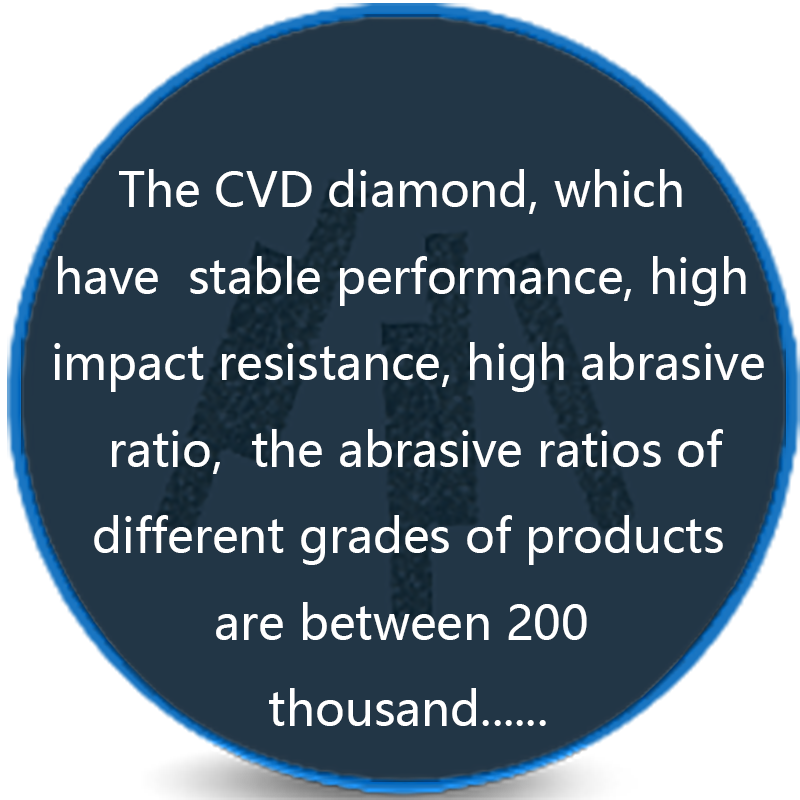 The CVD diamond, which have stable performance, high impact resistance, high abrasive ratio, the abrasive ratios of different grades of products are between 200 thousand......